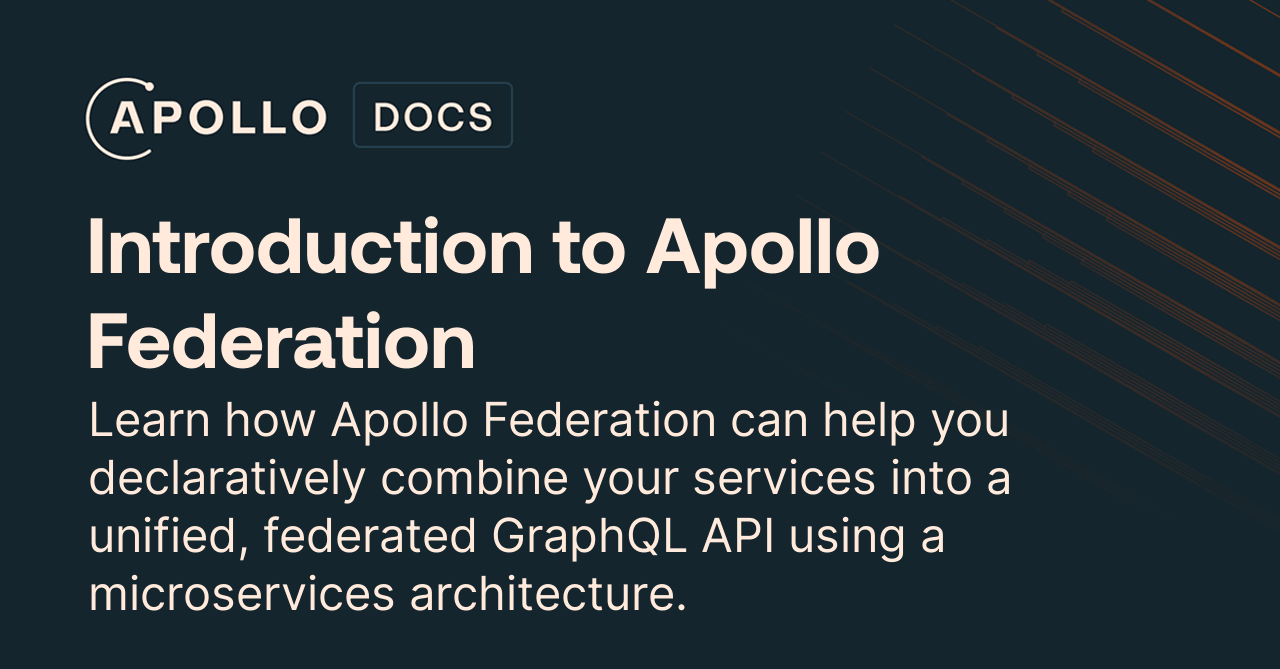 APOLLO DOCS

Introduction to Apollo Federation

Learn how Apollo Federation can help you declaratively combine your services into a unified, federated GraphQL API using a microservices architecture.